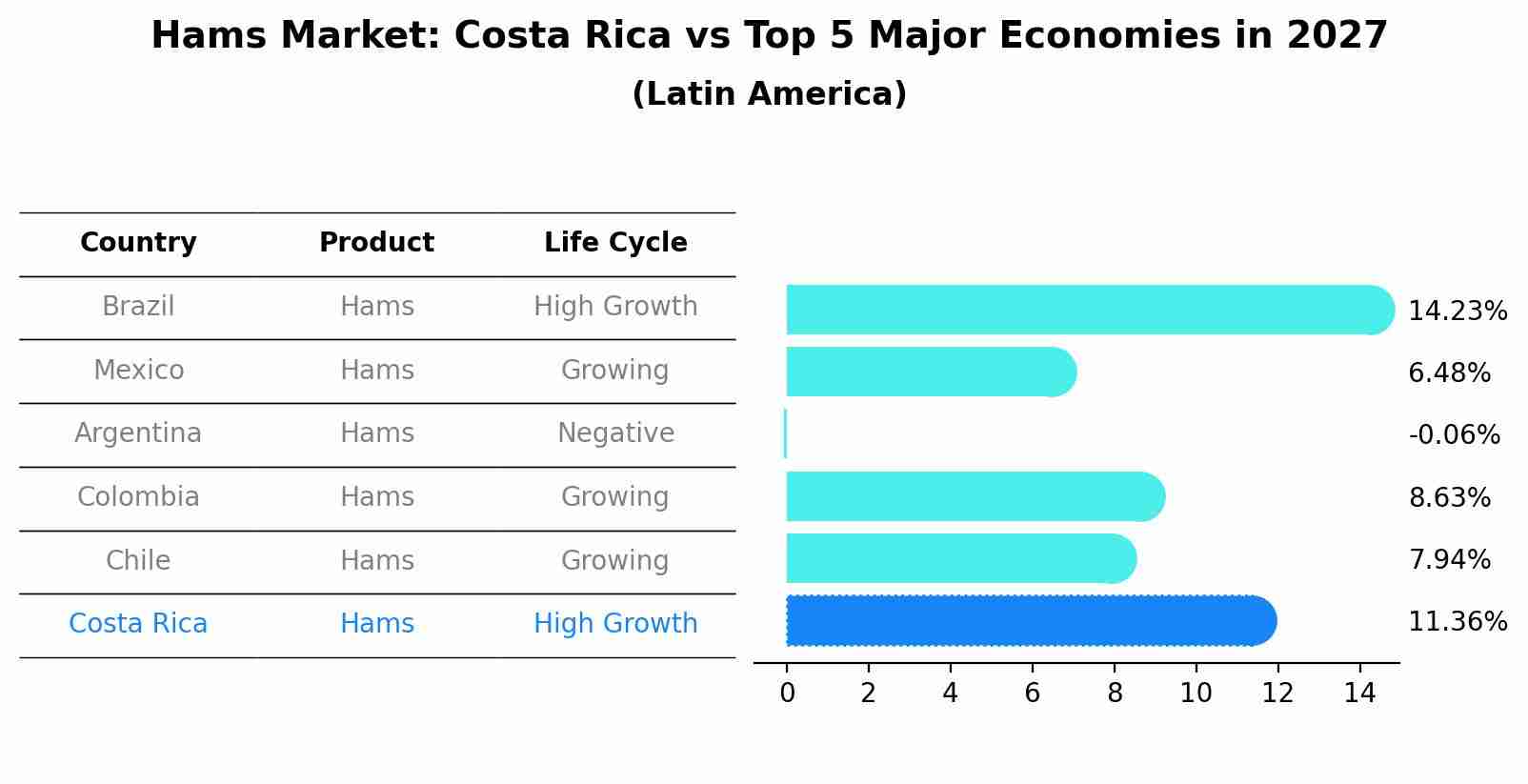 Hams Market: Costa Rica vs Top 5 Major Economies in 2027
(Latin America)

| Country | Product | Life Cycle |
|---|---|---|
| Brazil | Hams | High Growth |
| Mexico | Hams | Growing |
| Argentina | Hams | Negative |
| Colombia | Hams | Growing |
| Chile | Hams | Growing |
| Costa Rica | Hams | High Growth |

14.23%
6.48%
-0.06%
8.63%
7.94%
11.36%

0 2 4 6 8 10 12 14